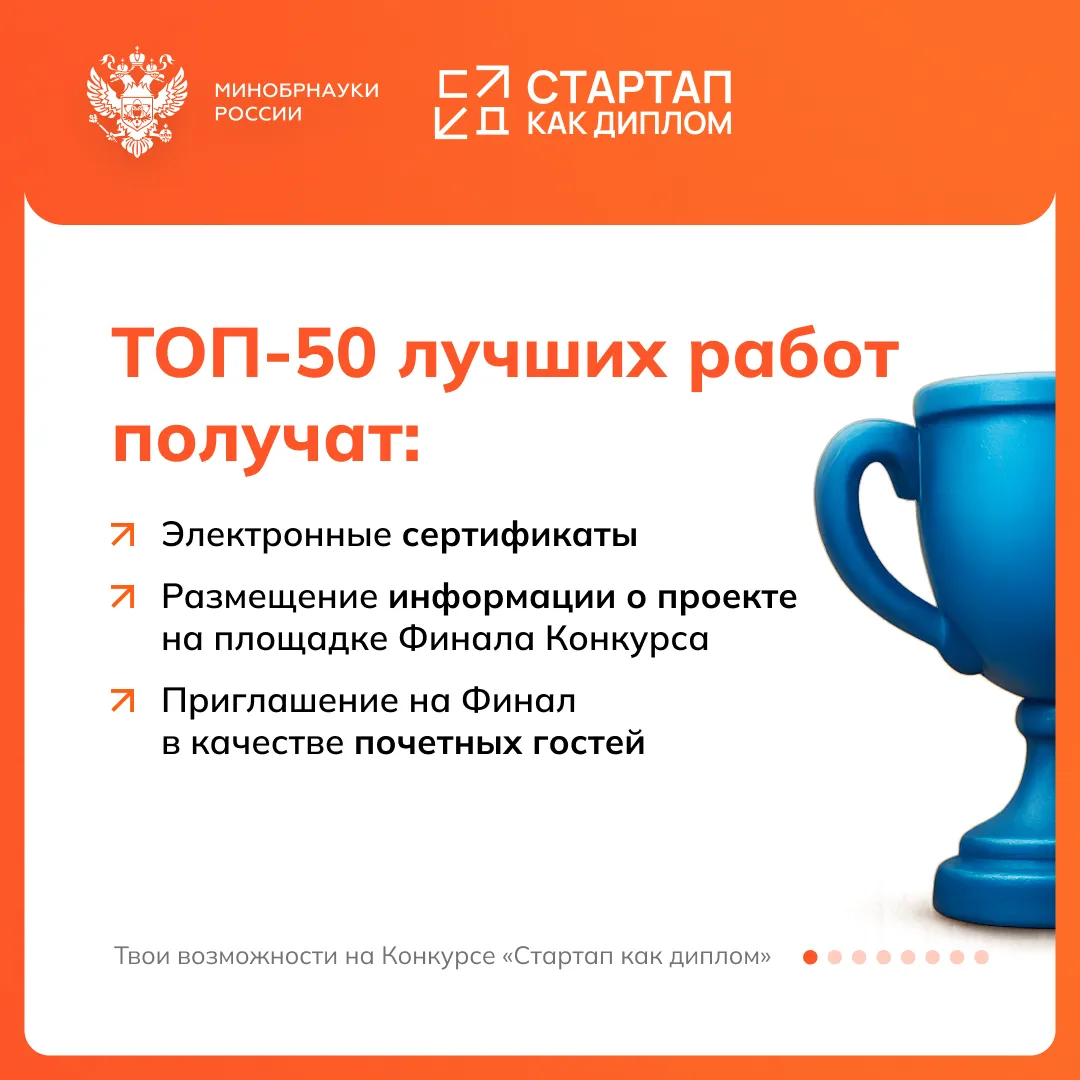 МИНОБРНАУКИ РОССИИ

СТАРТАП КАК ДИПЛОМ

ТОП-50 лучших работ получат:

Электронные сертификаты

Размещение информации о проекте на площадке Финала Конкурса

Приглашение на Финал в качестве почетных гостей

Твои возможности на Конкурсе «Стартап как диплом»